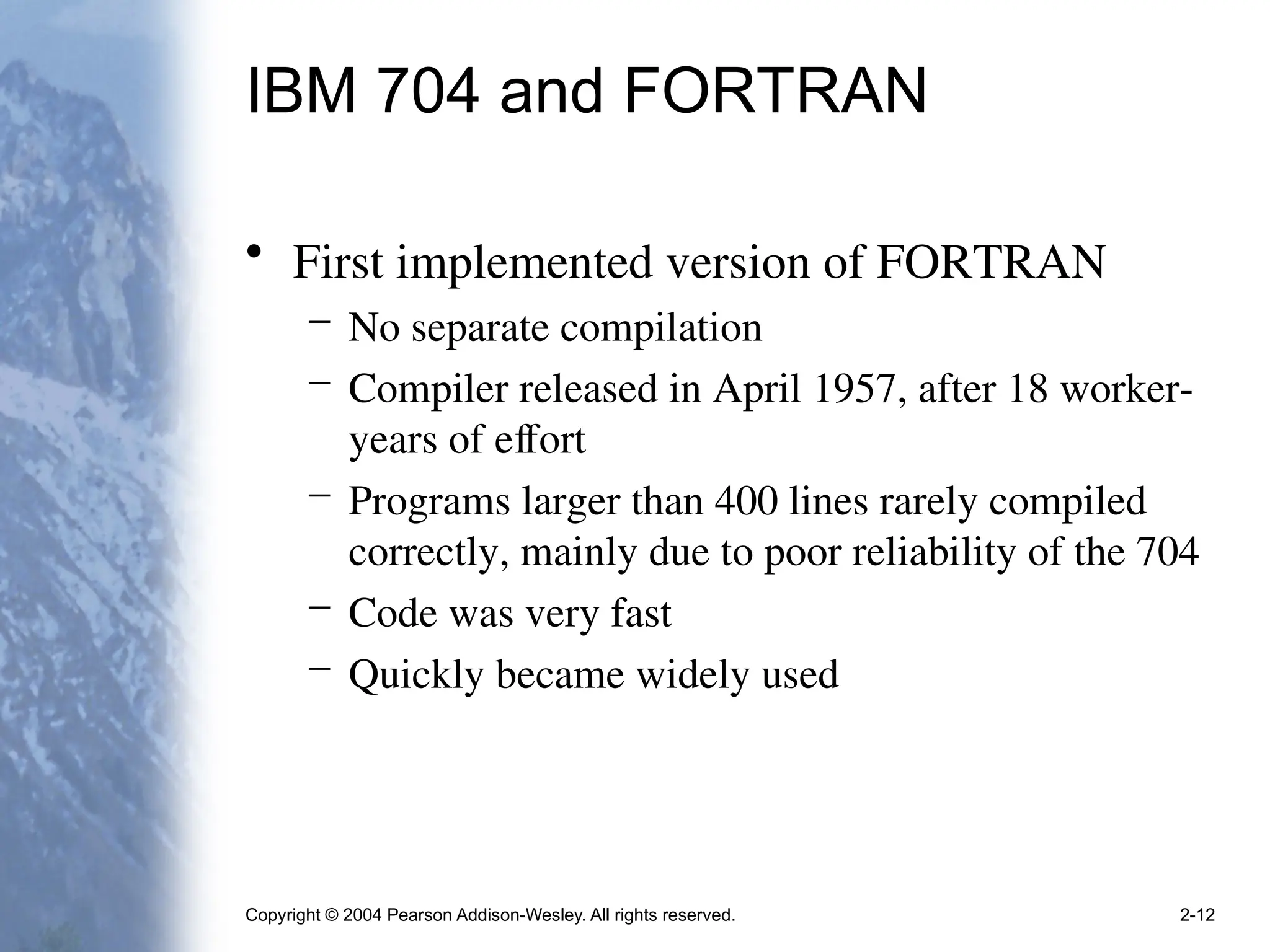 IBM 704 and FORTRAN

• First implemented version of FORTRAN
– No separate compilation
– Compiler released in April 1957, after 18 worker-years of effort
– Programs larger than 400 lines rarely compiled correctly, mainly due to poor reliability of the 704
– Code was very fast
– Quickly became widely used

Copyright © 2004 Pearson Addison-Wesley. All rights reserved.

2-12